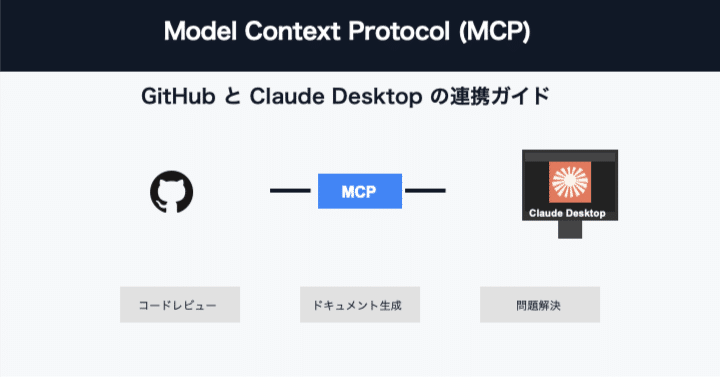 Model Context Protocol (MCP)

GitHub と Claude Desktop の連携ガイド

MCP

Claude Desktop

コードレビュー

ドキュメント生成

問題解決